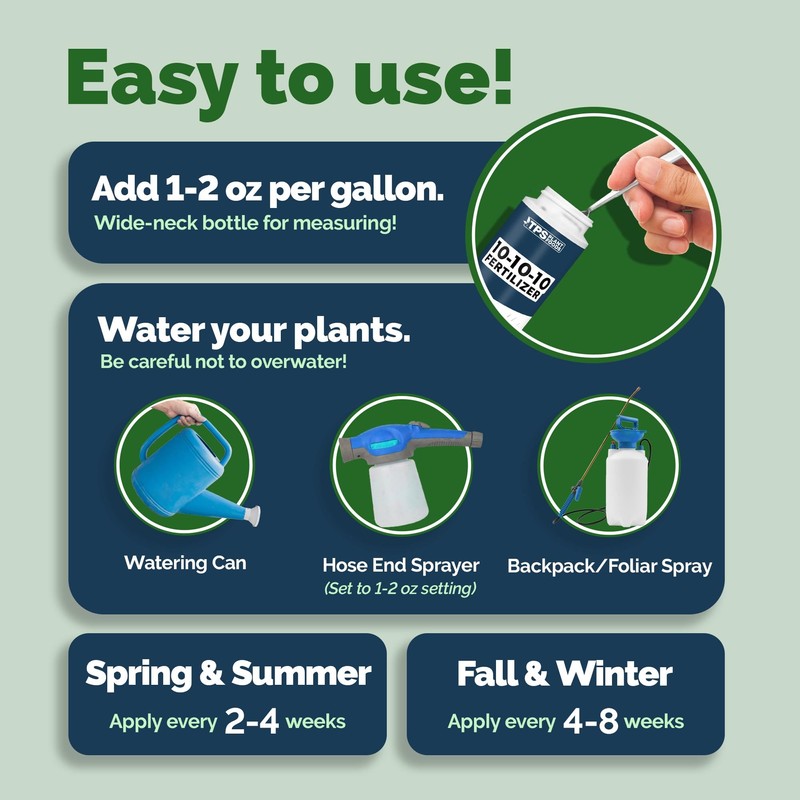 Easy to use!

Add 1-2 oz per gallon.
Wide-neck bottle for measuring!

TPS PLANT FOODS
10-10-10
FERTILIZER

Water your plants.
Be careful not to overwater!

Watering Can

Hose End Sprayer
(Set to 1-2 oz setting)

Backpack/Foliar Spray

Spring & Summer
Apply every 2-4 weeks

Fall & Winter
Apply every 4-8 weeks